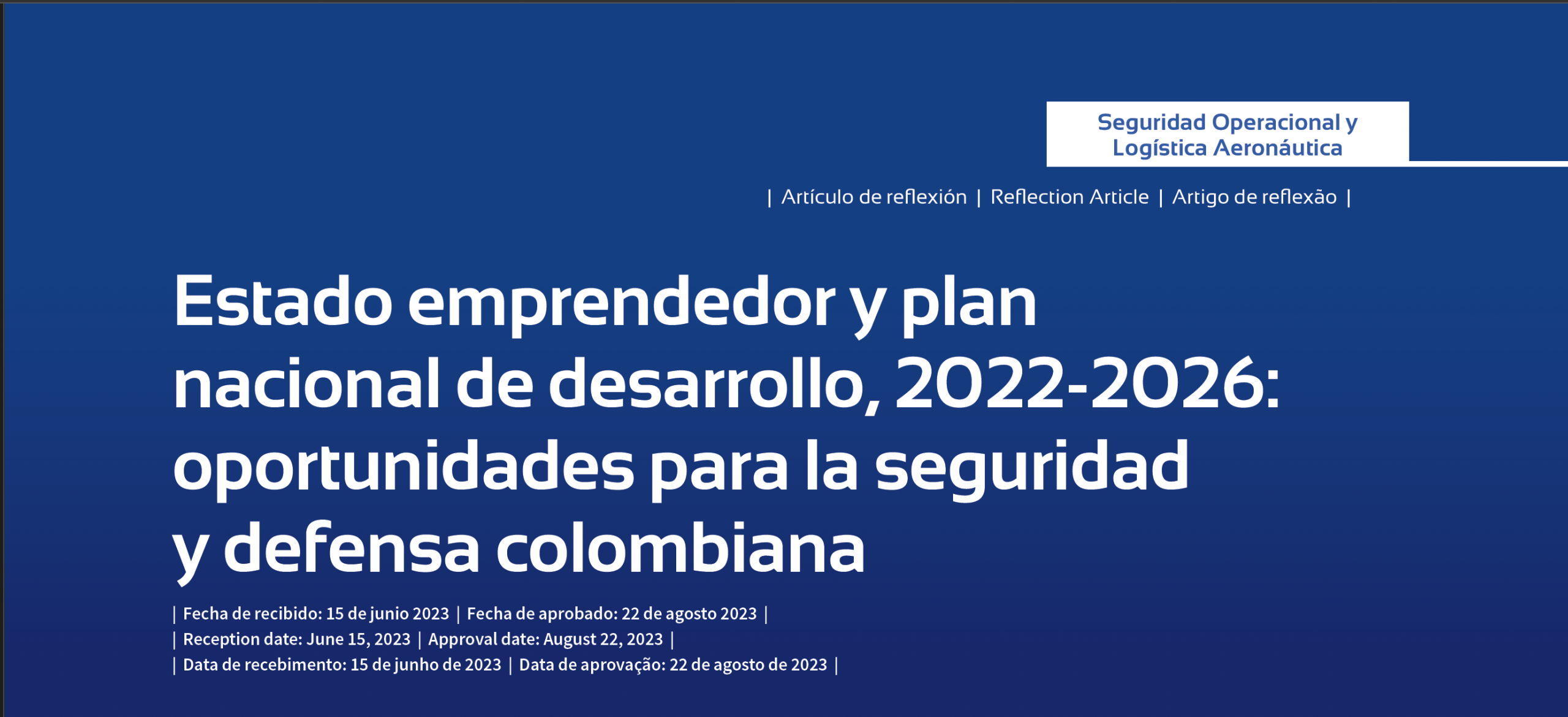 Seguridad Operacional y Logística Aeronáutica

| Artículo de reflexión | Reflection Article | Artigo de reflexão |

Estado emprendedor y plan nacional de desarrollo, 2022-2026: oportunidades para la seguridad y defensa colombiana

| Fecha de recibido: 15 de junio 2023 | Fecha de aprobado: 22 de agosto 2023 |
| Reception date: June 15, 2023 | Approval date: August 22, 2023 |
| Data de recebimento: 15 de junho de 2023 | Data de aprovação: 22 de agosto de 2023 |